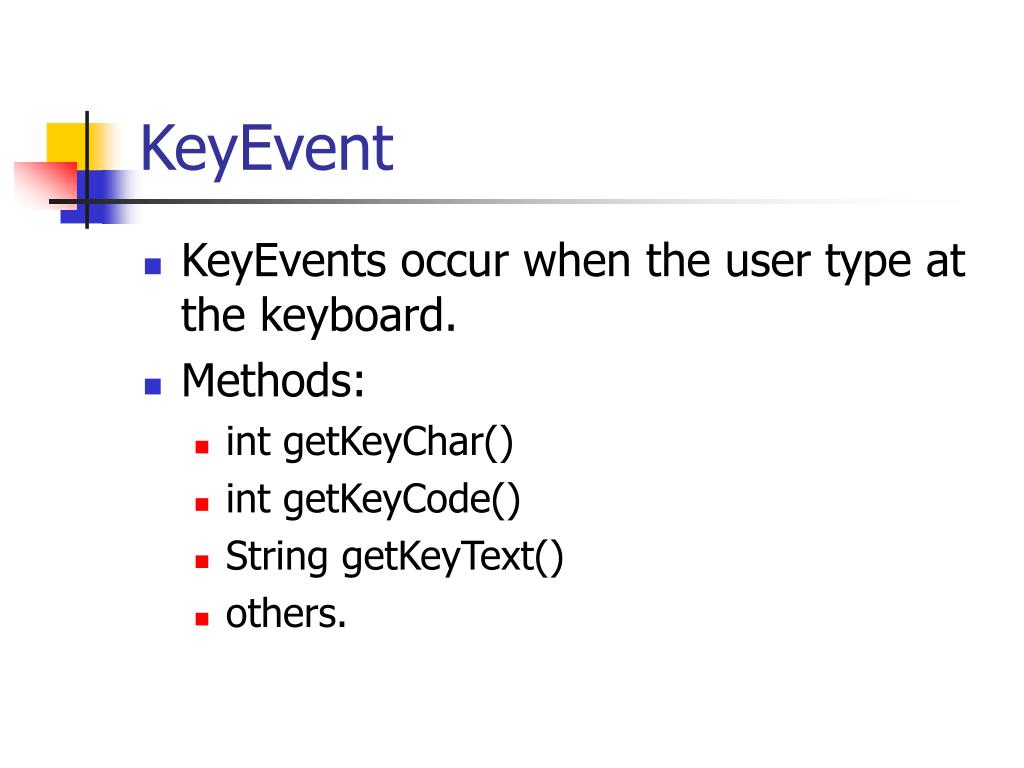 KeyEvent

- KeyEvents occur when the user type at the keyboard.
- Methods:
  - int getKeyChar()
  - int getKeyCode()
  - String getKeyText()
  - others.